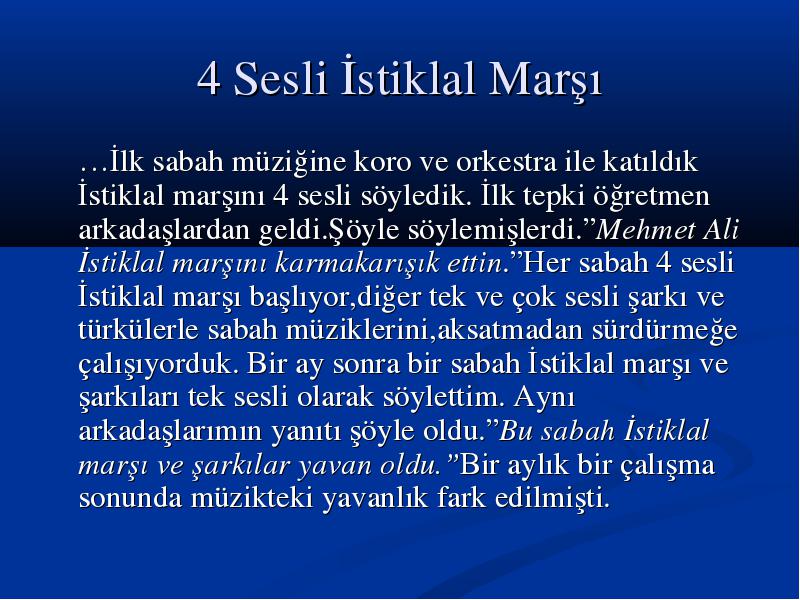 4 Sesli İstiklal Marşı

…İlk sabah müziğine koro ve orkestra ile katıldık İstiklal marşını 4 sesli söyledik. İlk tepki öğretmen arkadaşlardan geldi.Şöyle söylemişlerdi.”Mehmet Ali İstiklal marşını karmakarışık ettin.”Her sabah 4 sesli İstiklal marşı başlıyor,diğer tek ve çok sesli şarkı ve türkülerle sabah müziklerini,aksatmadan sürdürmeğe çalışıyorduk. Bir ay sonra bir sabah İstiklal marşı ve şarkıları tek sesli olarak söylettim. Aynı arkadaşlarımın yanıtı şöyle oldu.”Bu sabah İstiklal marşı ve şarkılar yavan oldu.”Bir aylık bir çalışma sonunda müzikteki yavanlık fark edilmişti.